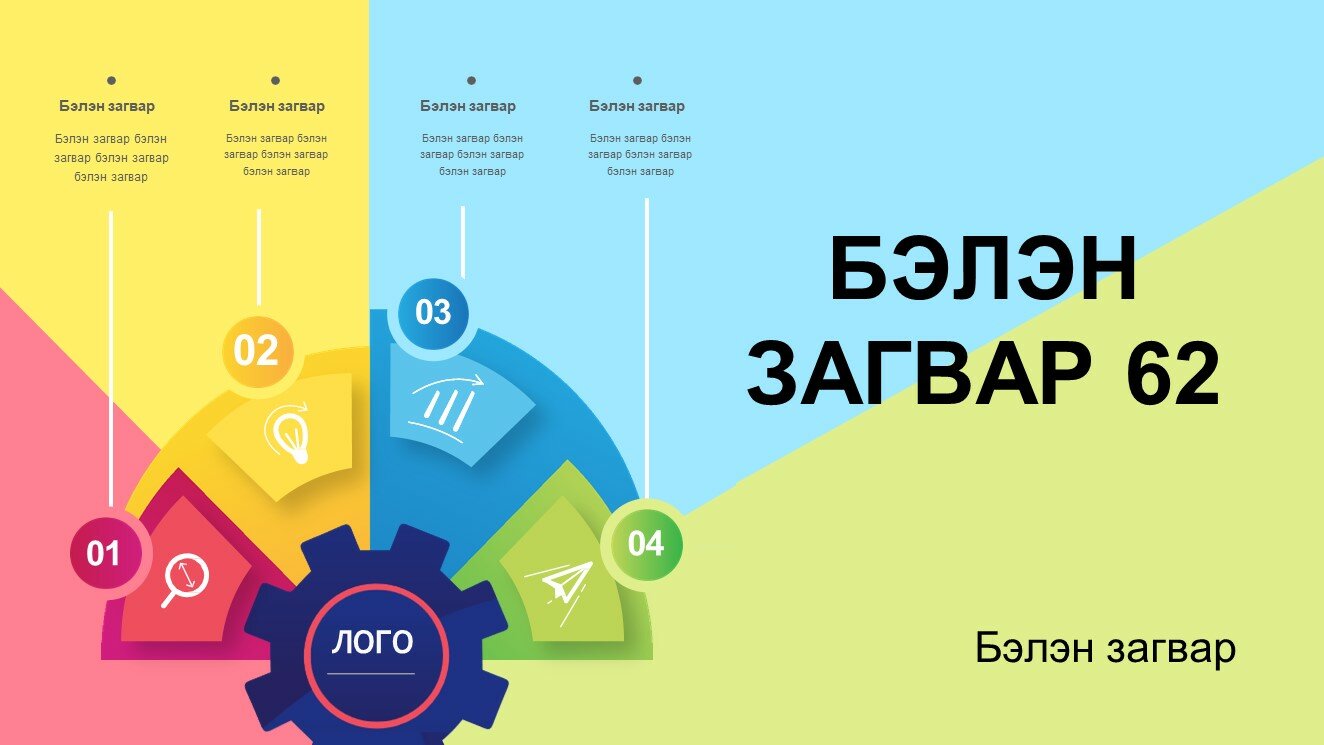 Бэлэн загвар

Бэлэн загвар бэлэн загвар бэлэн загвар бэлэн загвар

Бэлэн загвар

Бэлэн загвар бэлэн загвар бэлэн загвар бэлэн загвар

Бэлэн загвар

Бэлэн загвар бэлэн загвар бэлэн загвар бэлэн загвар

Бэлэн загвар

Бэлэн загвар бэлэн загвар бэлэн загвар бэлэн загвар

01

02

03

04

ЛОГО

БЭЛЭН ЗАГВАР 62

Бэлэн загвар